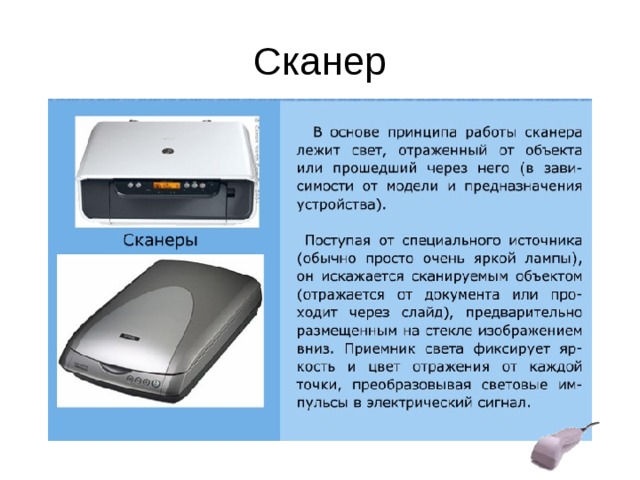 Сканер

Сканеры

В основе принципа работы сканера лежит свет, отраженный от объекта или прошедший через него (в зависимости от модели и предназначения устройства).

Поступая от специального источника (обычно просто очень яркой лампы), он искажается сканируемым объектом (отражается от документа или проходит через слайд), предварительно размещенным на стекле изображением вниз. Приемник света фиксирует яркость и цвет отражения от каждой точки, преобразовывая световые импульсы в электрический сигнал.